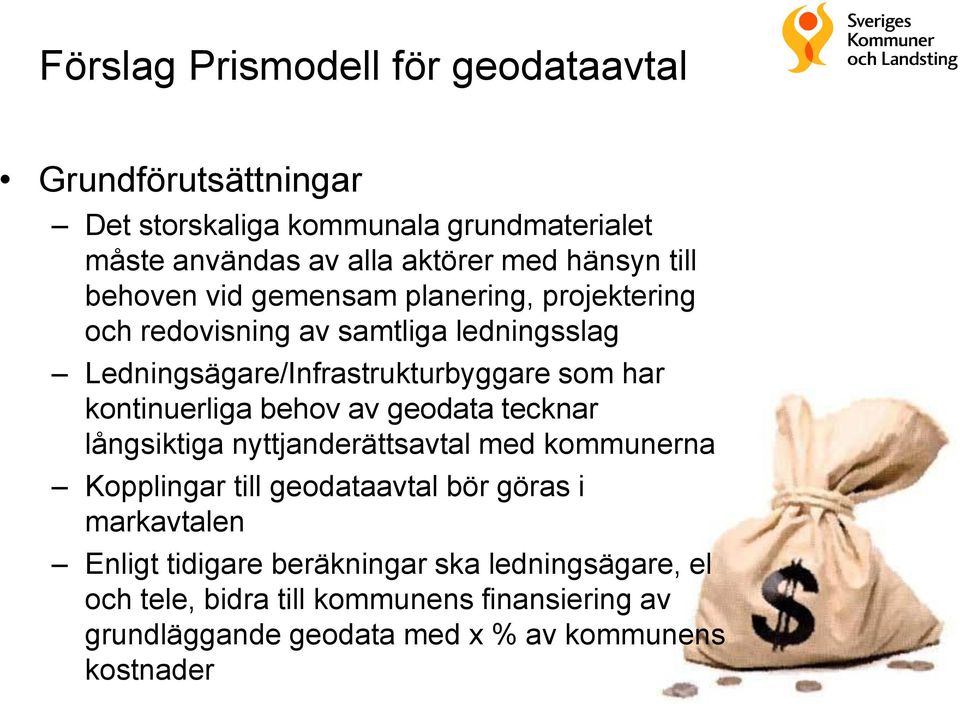 Förslag Prismodell för geodataavtal

Sveriges Kommuner och Landsting

• Grundförutsättningar
– Det storskaliga kommunala grundmaterialet måste användas av alla aktörer med hänsyn till behoven vid gemensam planering, projektering och redovisning av samtliga ledningsslag
– Ledningsägare/Infrastrukturbyggare som har kontinuerliga behov av geodata tecknar långsiktiga nyttjanderättsavtal med kommunerna
– Kopplingar till geodataavtal bör göras i markavtalen
– Enligt tidigare beräkningar ska ledningsägare, el och tele, bidra till kommunens finansiering av grundläggande geodata med x % av kommunens kostnader

$